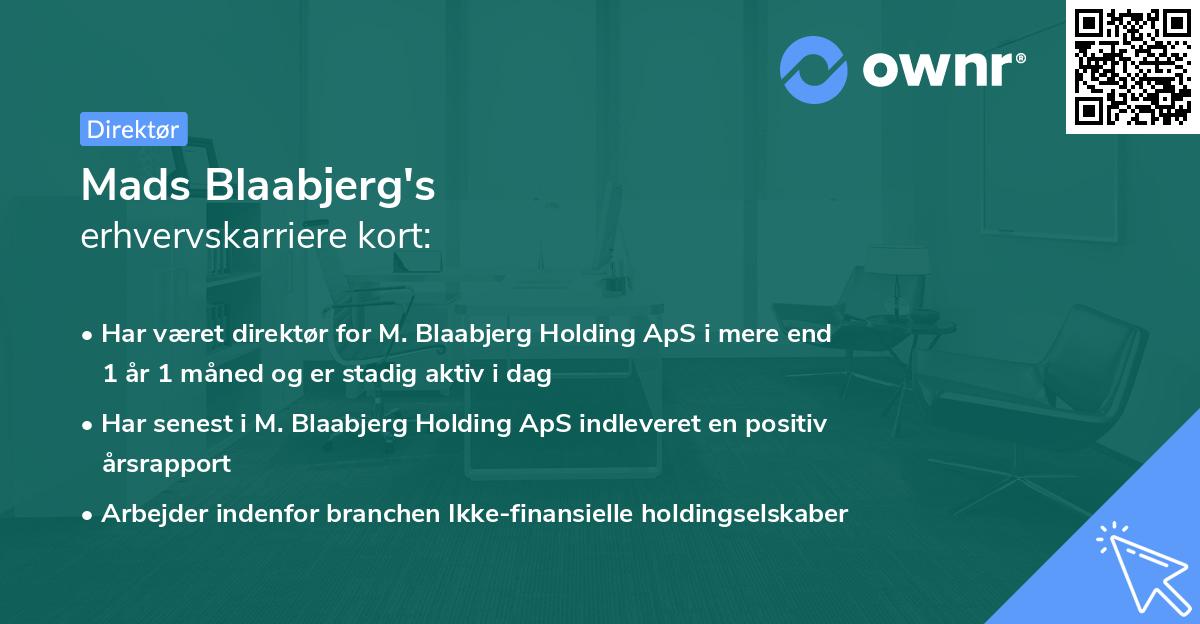 ownr®

Direktør

Mads Blaabjerg's
erhvervskarriere kort:

• Har været direktør for M. Blaabjerg Holding ApS i mere end 1 år 1 måned og er stadig aktiv i dag
• Har senest i M. Blaabjerg Holding ApS indleveret en positiv årsrapport
• Arbejder indenfor branchen Ikke-finansielle holdingselskaber